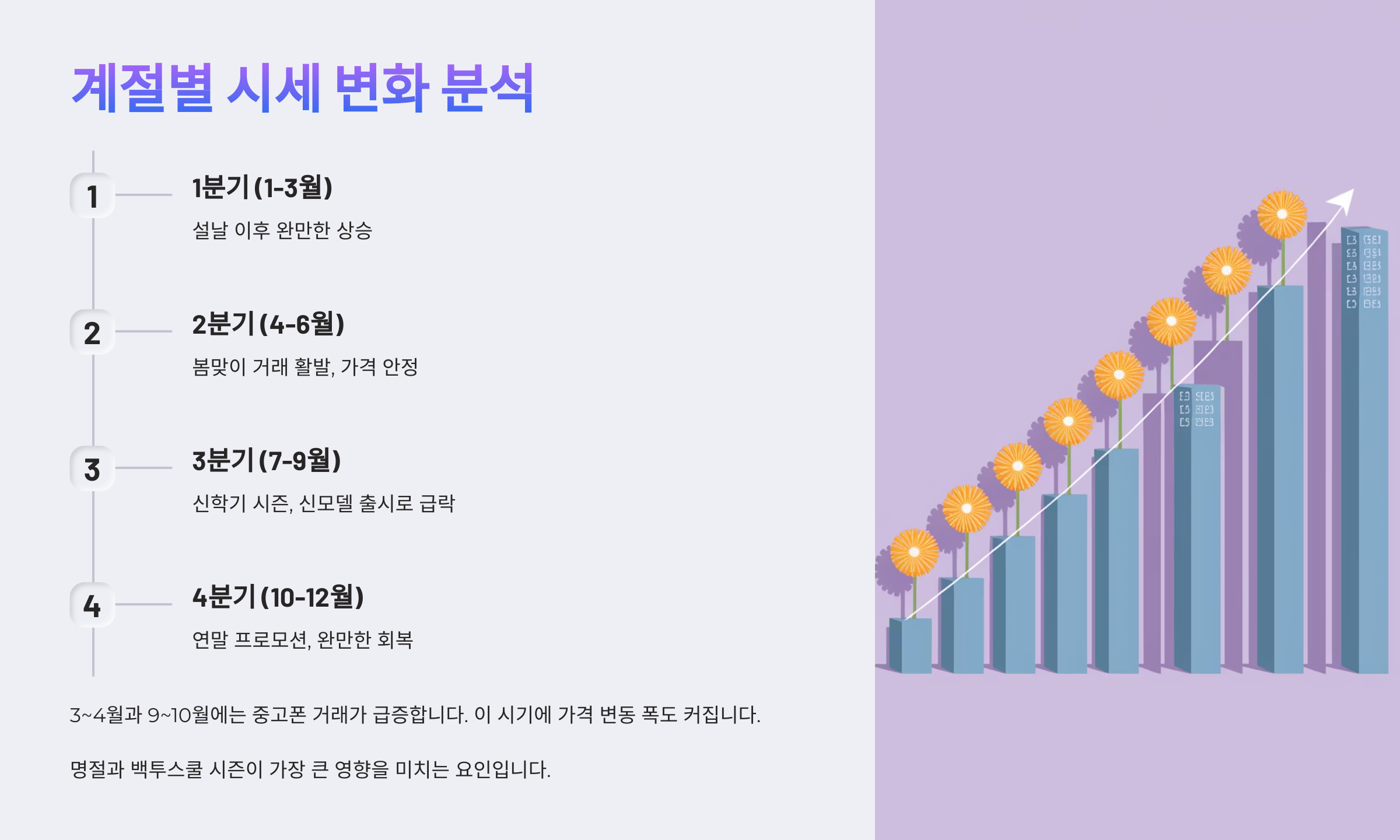 계절별 시세 변화 분석

1

1분기 (1-3월)

설날 이후 완만한 상승

2

2분기 (4-6월)

봄맞이 거래 활발, 가격 안정

3

3분기 (7-9월)

신학기 시즌, 신모델 출시로 급락

4

4분기 (10-12월)

연말 프로모션, 완만한 회복

3~4월과 9~10월에는 중고폰 거래가 급증합니다. 이 시기에 가격 변동 폭도 커집니다.

명절과 백투스쿨 시즌이 가장 큰 영향을 미치는 요인입니다.